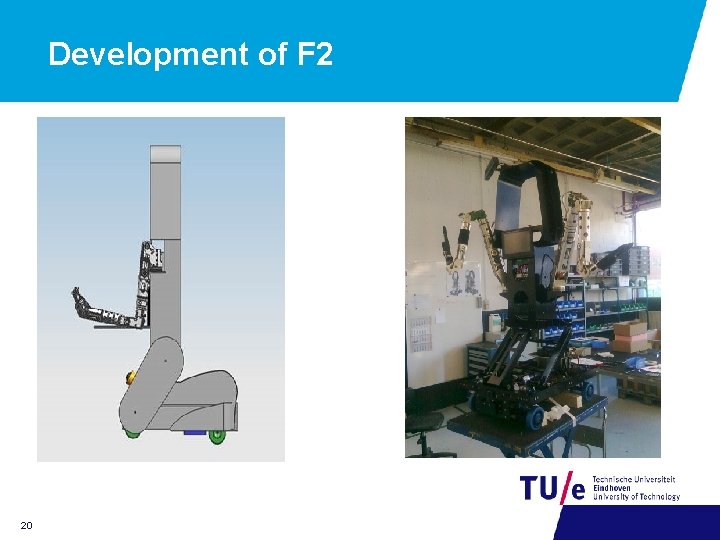 Development of F2

TU/e Technische Universiteit Eindhoven University of Technology

20